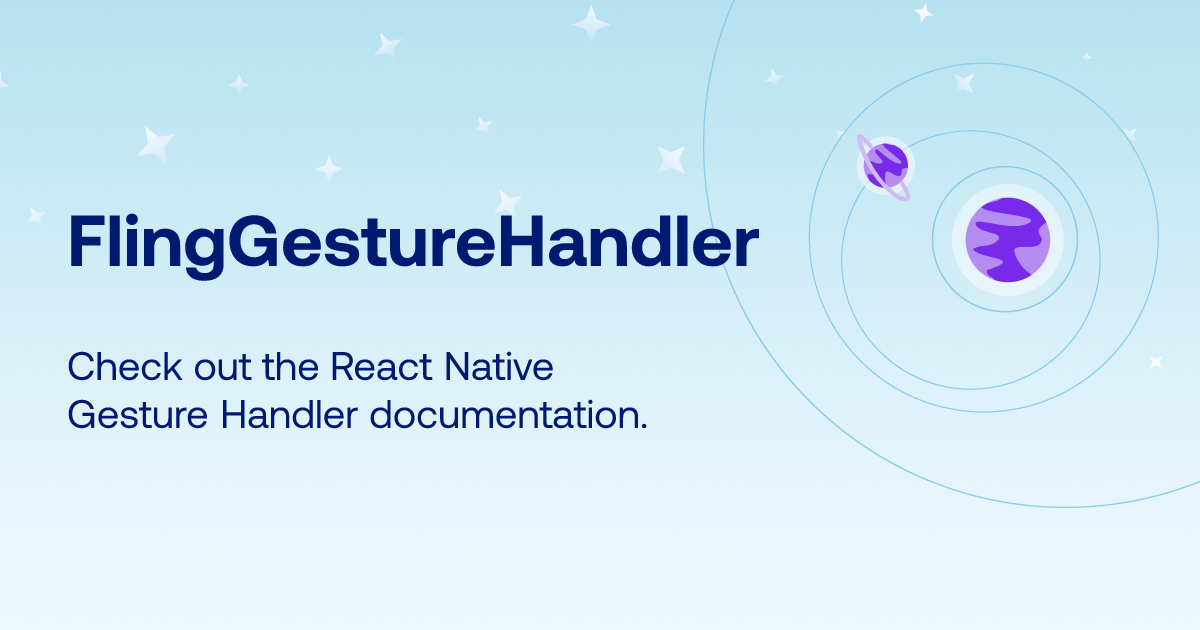 FlingGestureHandler

Check out the React Native Gesture Handler documentation.